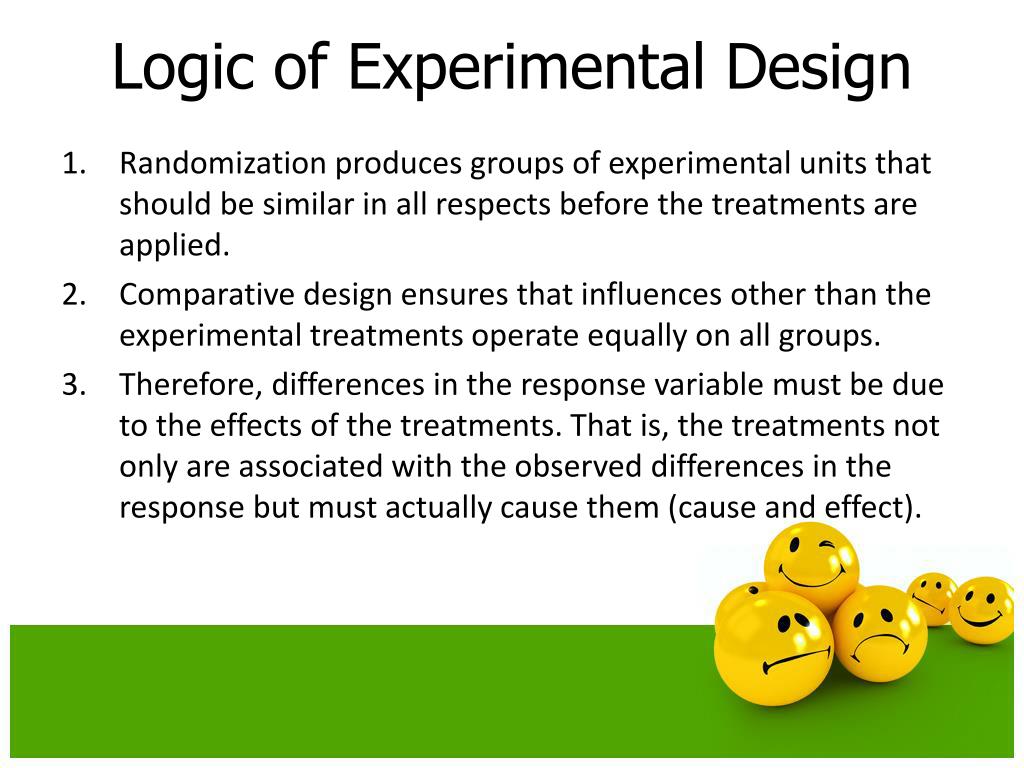 Logic of Experimental Design

1. Randomization produces groups of experimental units that should be similar in all respects before the treatments are applied.

2. Comparative design ensures that influences other than the experimental treatments operate equally on all groups.

3. Therefore, differences in the response variable must be due to the effects of the treatments. That is, the treatments not only are associated with the observed differences in the response but must actually cause them (cause and effect).